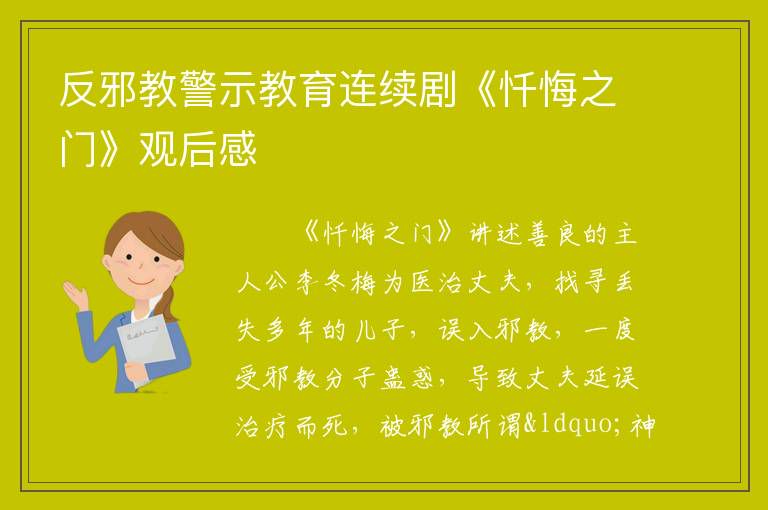 反邪教警示教育连续剧《忏悔之门》观后感

《忏悔之门》讲述善良的主人公李冬梅为医治丈夫，找寻丢失多年的儿子，误入邪教，一度受邪教分子蛊惑，导致丈夫延误治疗而死，被邪教所谓&ldquo;神